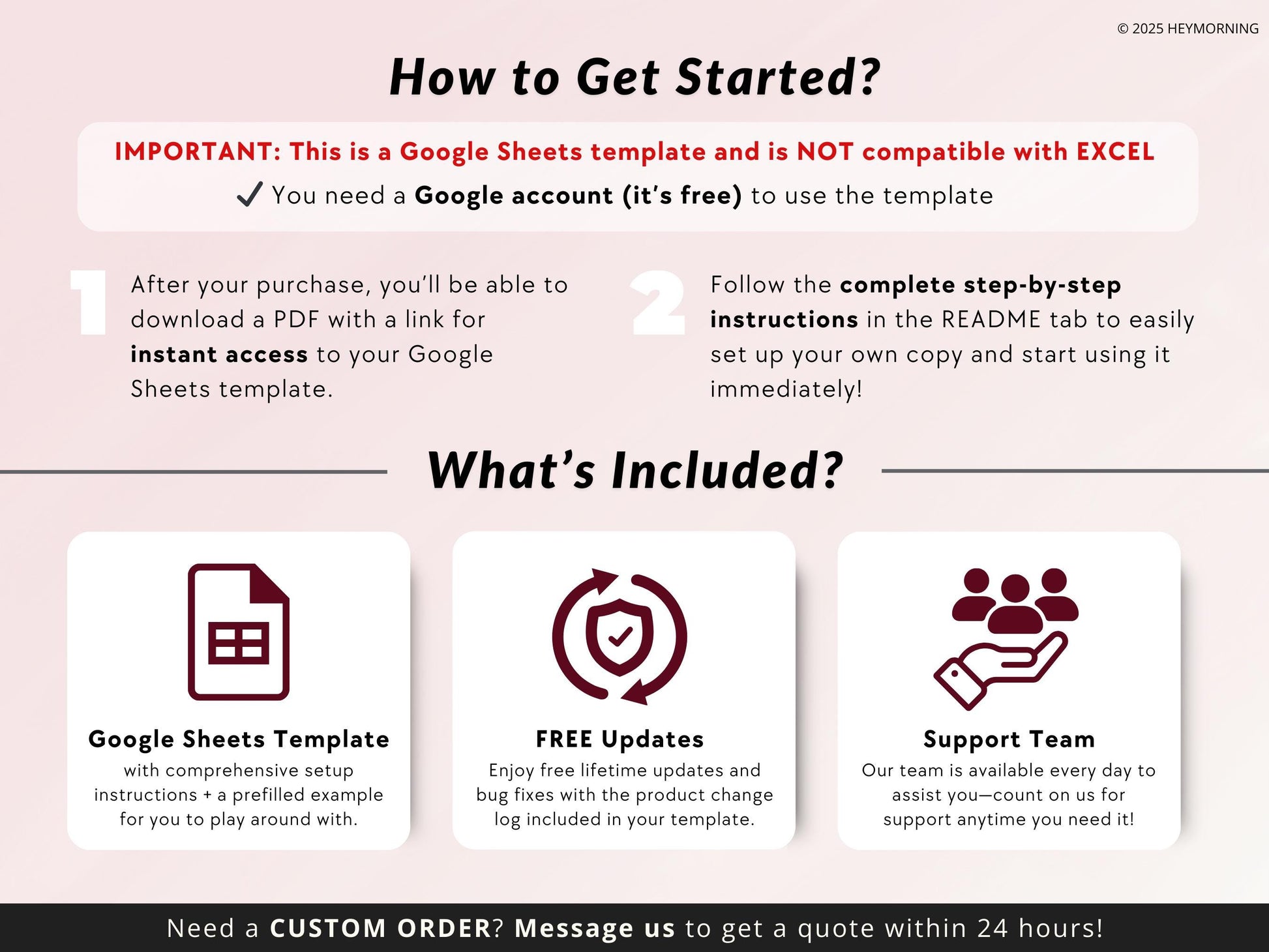 © 2025 HEYMORNING

How to Get Started?

IMPORTANT: This is a Google Sheets template and is NOT compatible with EXCEL

✓ You need a Google account (it's free) to use the template

1 After your purchase, you'll be able to download a PDF with a link for instant access to your Google Sheets template.

2 Follow the complete step-by-step instructions in the README tab to easily set up your own copy and start using it immediately!

What's Included?

Google Sheets Template
with comprehensive setup instructions + a prefilled example for you to play around with.

FREE Updates
Enjoy free lifetime updates and bug fixes with the product change log included in your template.

Support Team
Our team is available every day to assist you—count on us for support anytime you need it!

Need a CUSTOM ORDER? Message us to get a quote within 24 hours!